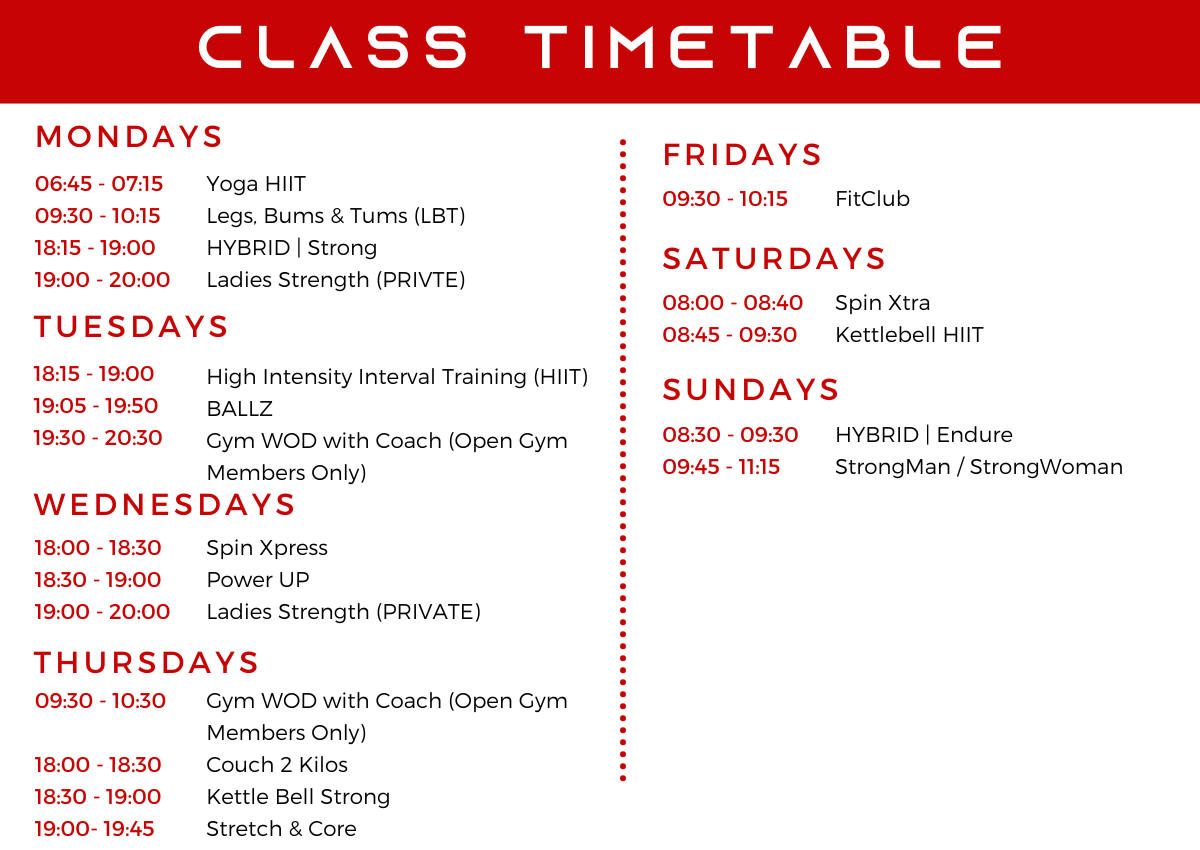 CLASS TIMETABLE

MONDAYS

06:45 - 07:15 Yoga HIIT
09:30 - 10:15 Legs, Bums & Tums (LBT)
18:15 - 19:00 HYBRID | Strong
19:00 - 20:00 Ladies Strength (PRIVTE)

TUESDAYS

18:15 - 19:00 High Intensity Interval Training (HIIT)
19:05 - 19:50 BALLZ
19:30 - 20:30 Gym WOD with Coach (Open Gym Members Only)

WEDNESDAYS

18:00 - 18:30 Spin Xpress
18:30 - 19:00 Power UP
19:00 - 20:00 Ladies Strength (PRIVATE)

THURSDAYS

09:30 - 10:30 Gym WOD with Coach (Open Gym Members Only)
18:00 - 18:30 Couch 2 Kilos
18:30 - 19:00 Kettle Bell Strong
19:00- 19:45 Stretch & Core

FRIDAYS

09:30 - 10:15 FitClub

SATURDAYS

08:00 - 08:40 Spin Xtra
08:45 - 09:30 Kettlebell HIIT

SUNDAYS

08:30 - 09:30 HYBRID | Endure
09:45 - 11:15 StrongMan / StrongWoman